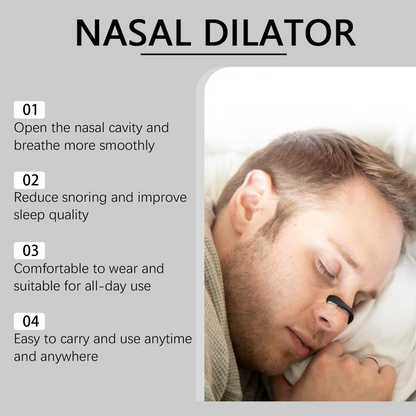 NASAL DILATOR

01
Open the nasal cavity and breathe more smoothly

02
Reduce snoring and improve sleep quality

03
Comfortable to wear and suitable for all-day use

04
Easy to carry and use anytime and anywhere